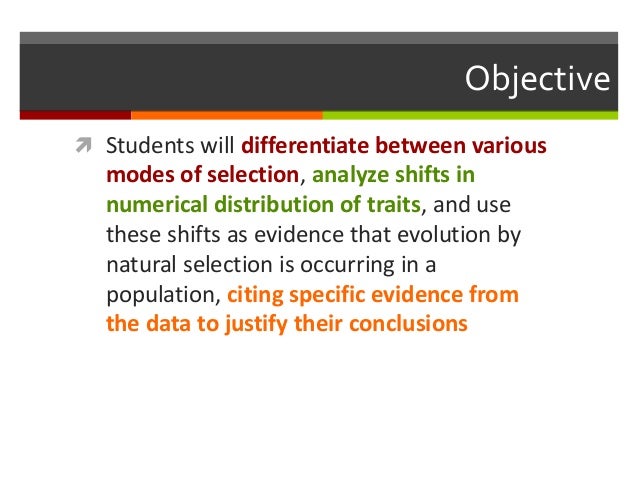 Objective

Students will differentiate between various modes of selection, analyze shifts in numerical distribution of traits, and use these shifts as evidence that evolution by natural selection is occurring in a population, citing specific evidence from the data to justify their conclusions